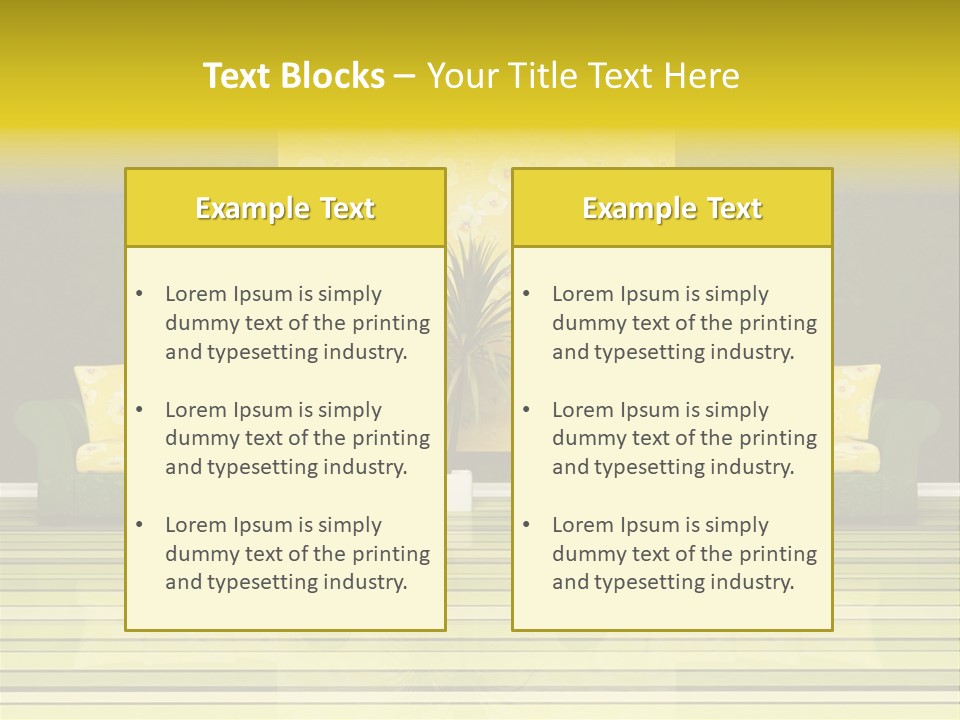 Text Blocks – Your Title Text Here

Example Text

• Lorem Ipsum is simply dummy text of the printing and typesetting industry.

• Lorem Ipsum is simply dummy text of the printing and typesetting industry.

• Lorem Ipsum is simply dummy text of the printing and typesetting industry.

Example Text

• Lorem Ipsum is simply dummy text of the printing and typesetting industry.

• Lorem Ipsum is simply dummy text of the printing and typesetting industry.

• Lorem Ipsum is simply dummy text of the printing and typesetting industry.